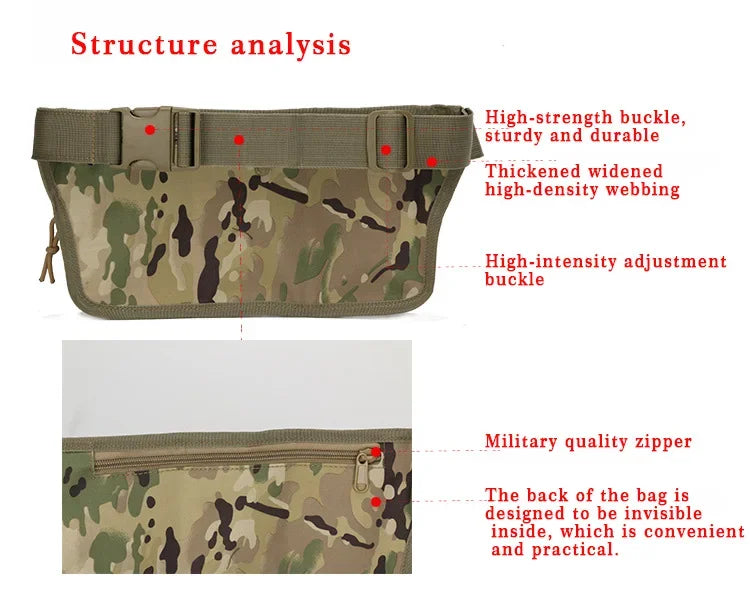 Structure analysis

High-strength buckle, sturdy and durable

Thickened widened high-density webbing

High-intensity adjustment buckle

Military quality zipper

The back of the bag is designed to be invisible inside, which is convenient and practical.